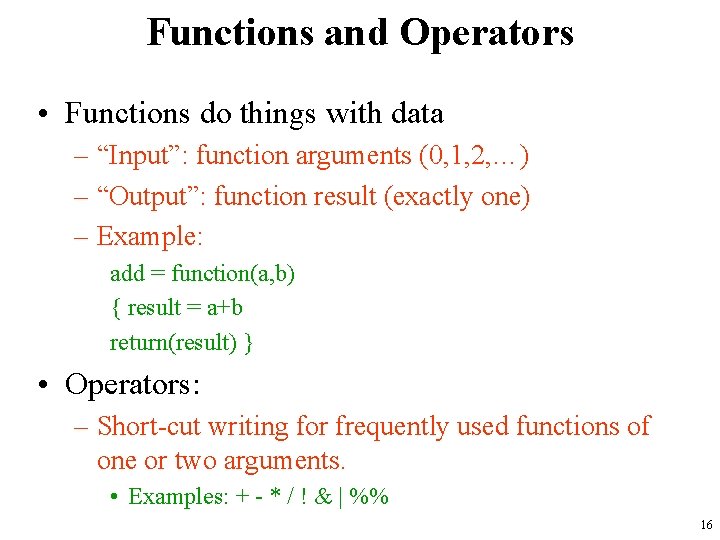 Functions and Operators

• Functions do things with data

– “Input”: function arguments (0,1,2,…)

– “Output”: function result (exactly one)

– Example:

add = function(a,b)

{ result = a+b

return(result) }

• Operators:

– Short-cut writing for frequently used functions of one or two arguments.

• Examples: + - * / ! & | %%

16